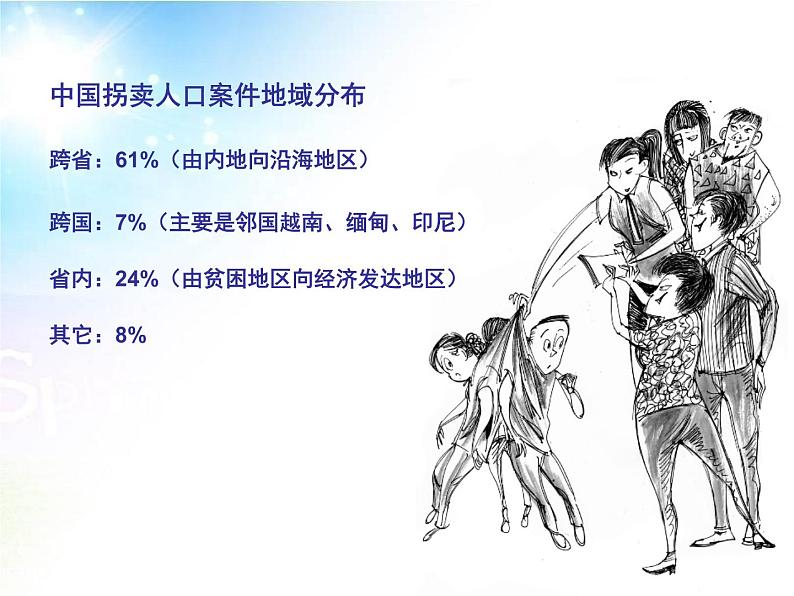 中国拐卖人口案件地域分布

跨省：61%（由内地向沿海地区）

跨国：7%（主要是邻国越南、缅甸、印尼）

省内：24%（由贫困地区向经济发达地区）

其它：8%